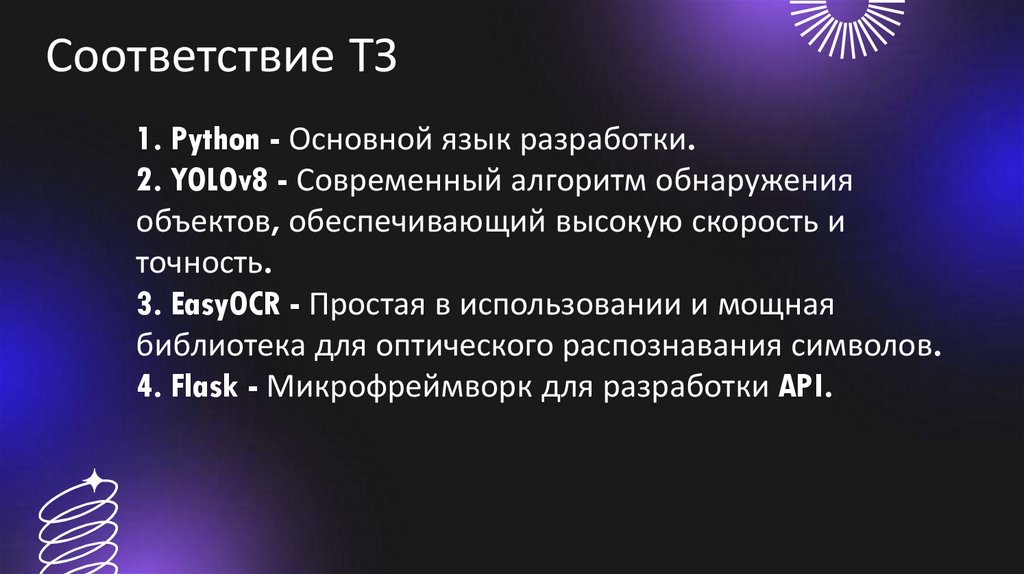 Соответствие ТЗ

1. Python - Основной язык разработки.
2. YOLOv8 - Современный алгоритм обнаружения объектов, обеспечивающий высокую скорость и точность.
3. EasyOCR - Простая в использовании и мощная библиотека для оптического распознавания символов.
4. Flask - Микрофреймворк для разработки API.